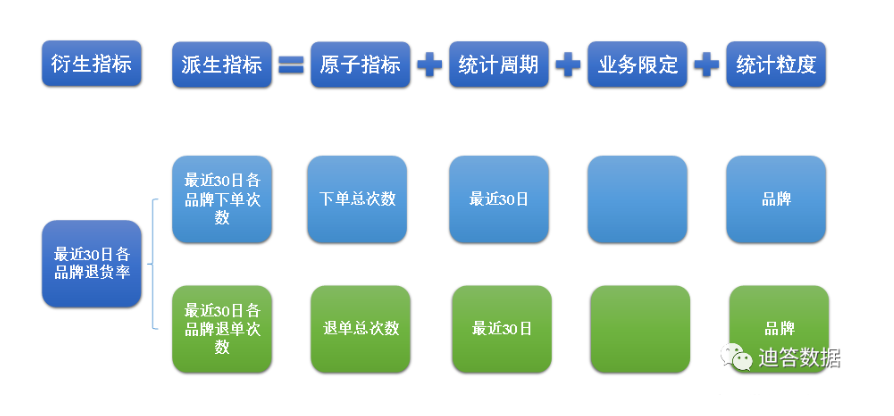 衍生指标

派生指标 = 原子指标 + 统计周期 + 业务限定 + 统计粒度

最近30日各品牌退货率

最近30日各品牌下单次数

下单总次数

最近30日

品牌

最近30日各品牌退单次数

退单总次数

最近30日

品牌

迪答数据